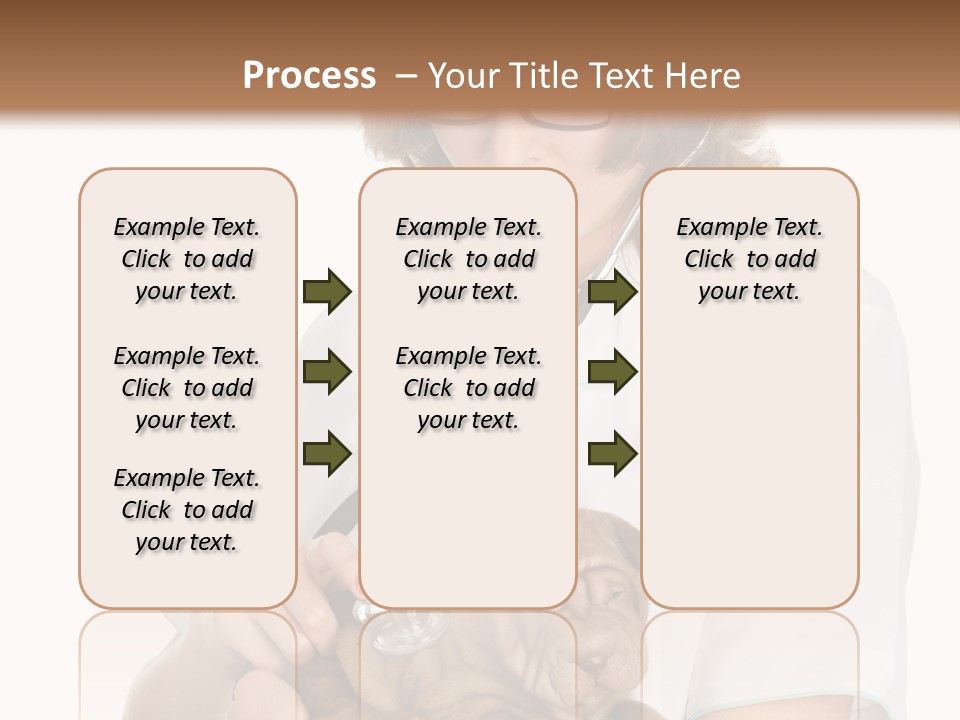 Process – Your Title Text Here

Example Text. Click to add your text.

Example Text. Click to add your text.

Example Text. Click to add your text.

Example Text. Click to add your text.

Example Text. Click to add your text.

Example Text. Click to add your text.